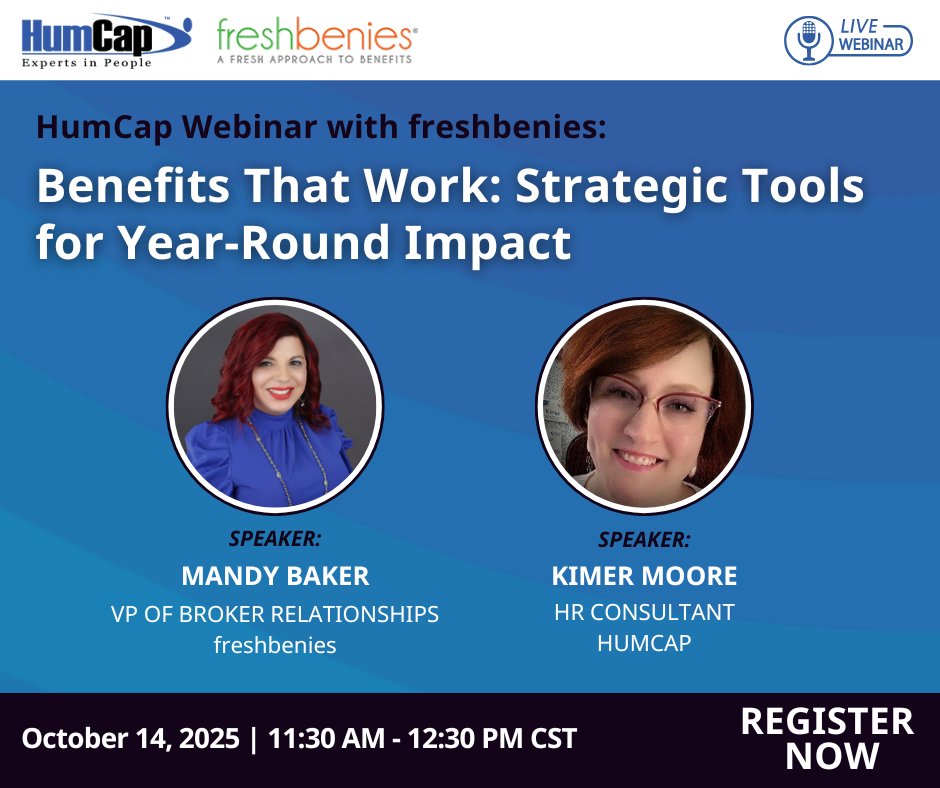 HumCap™
Experts in People

freshbenies®
A FRESH APPROACH TO BENEFITS

LIVE
WEBINAR

HumCap Webinar with freshbenies:

Benefits That Work: Strategic Tools for Year-Round Impact

SPEAKER:
MANDY BAKER
VP OF BROKER RELATIONSHIPS
freshbenies

SPEAKER:
KIMER MOORE
HR CONSULTANT
HUMCAP

October 14, 2025 | 11:30 AM - 12:30 PM CST

REGISTER NOW